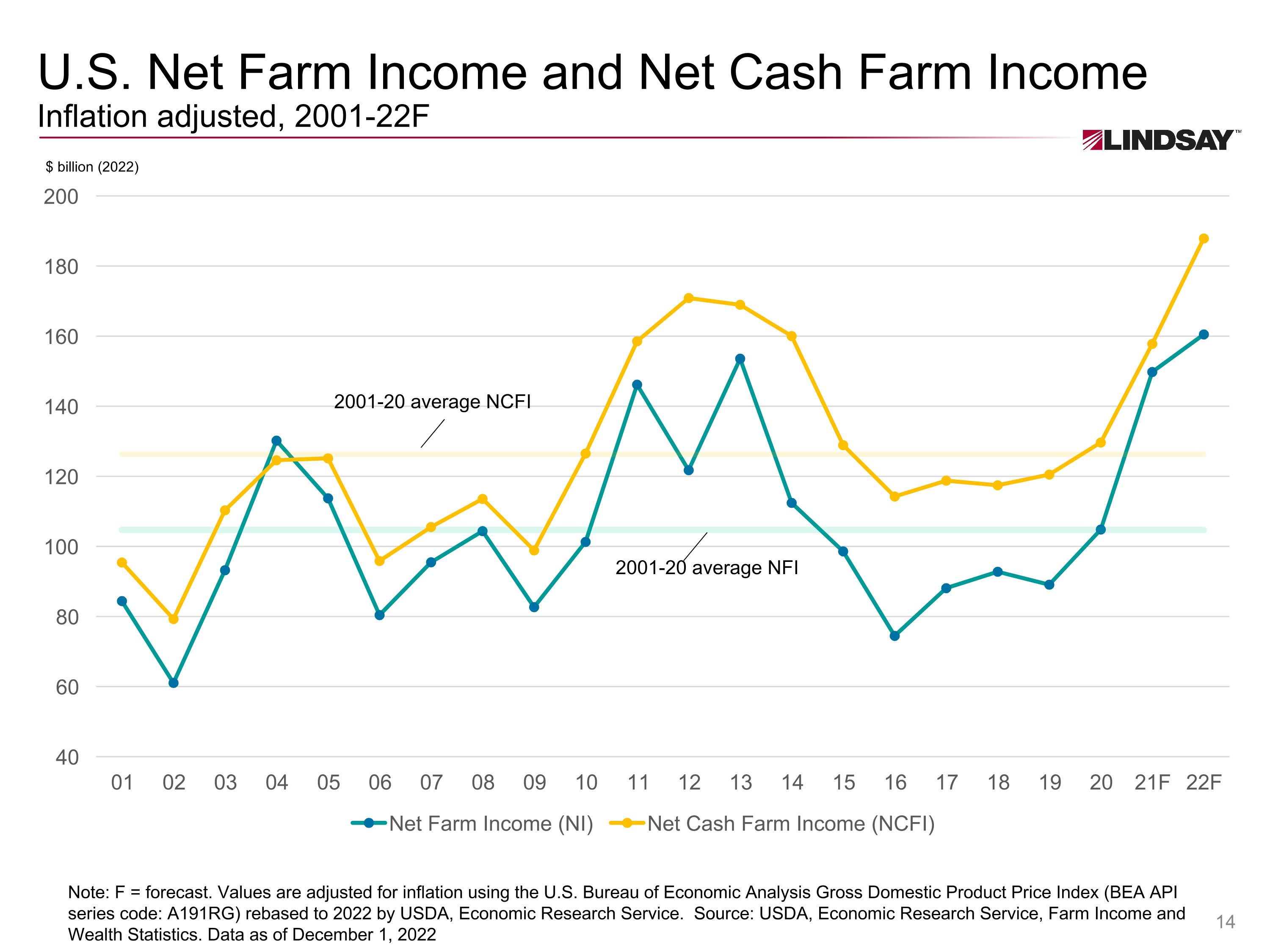 U.S. Net Farm Income and Net Cash Farm Income
Inflation adjusted, 2001-22F

LINDSAY™

$ billion (2022)

200
180
160
140
120
100
80
60
40

2001-20 average NCFI

2001-20 average NFI

01 02 03 04 05 06 07 08 09 10 11 12 13 14 15 16 17 18 19 20 21F 22F

Net Farm Income (NI) Net Cash Farm Income (NCFI)

Note: F = forecast. Values are adjusted for inflation using the U.S. Bureau of Economic Analysis Gross Domestic Product Price Index (BEA API series code: A191RG) rebased to 2022 by USDA, Economic Research Service. Source: USDA, Economic Research Service, Farm Income and Wealth Statistics. Data as of December 1, 2022

14